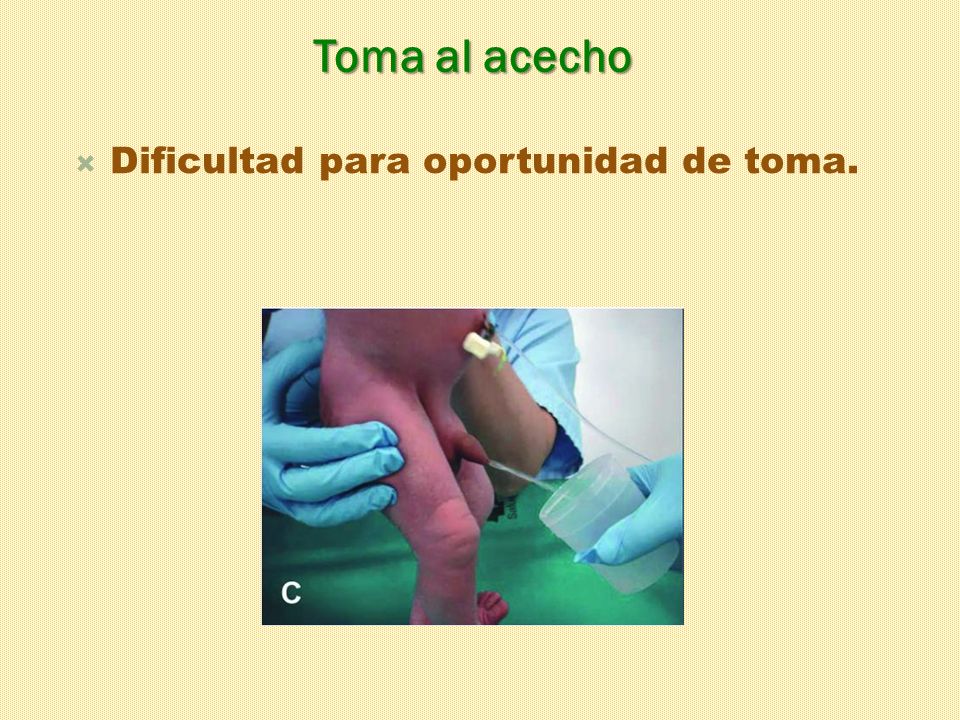 Toma al acecho

Dificultad para oportunidad de toma.

C